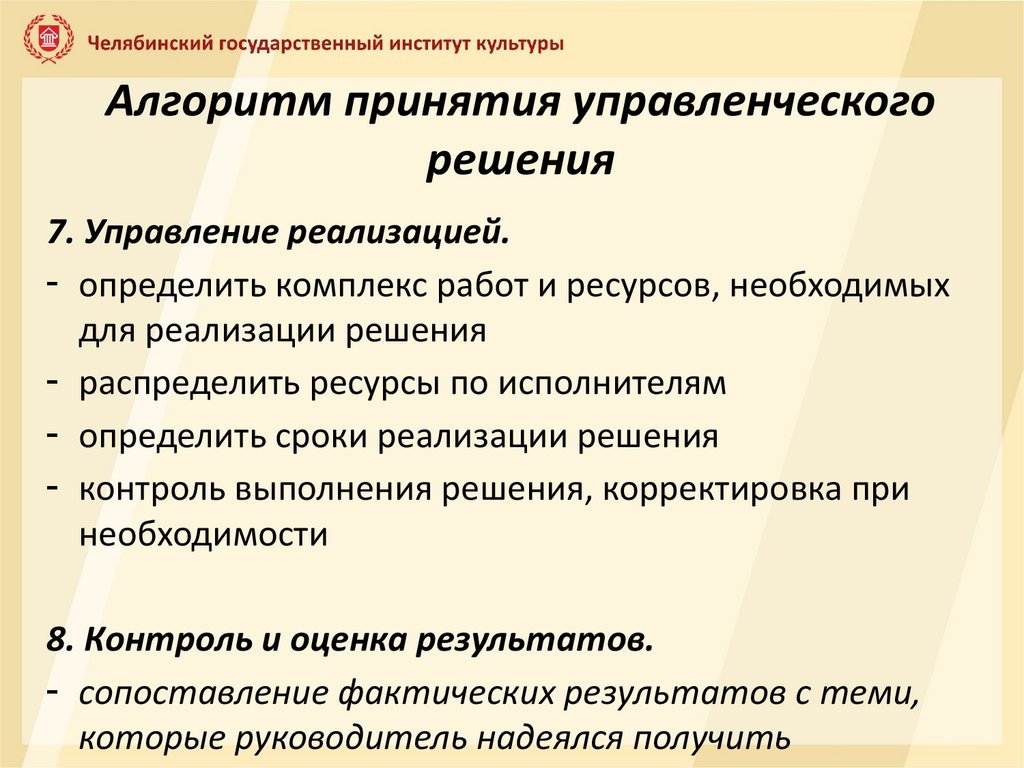 Челябинский государственный институт культуры

Алгоритм принятия управленческого решения

7. Управление реализацией.

- определить комплекс работ и ресурсов, необходимых для реализации решения
- распределить ресурсы по исполнителям
- определить сроки реализации решения
- контроль выполнения решения, корректировка при необходимости

8. Контроль и оценка результатов.

- сопоставление фактических результатов с теми, которые руководитель надеялся получить